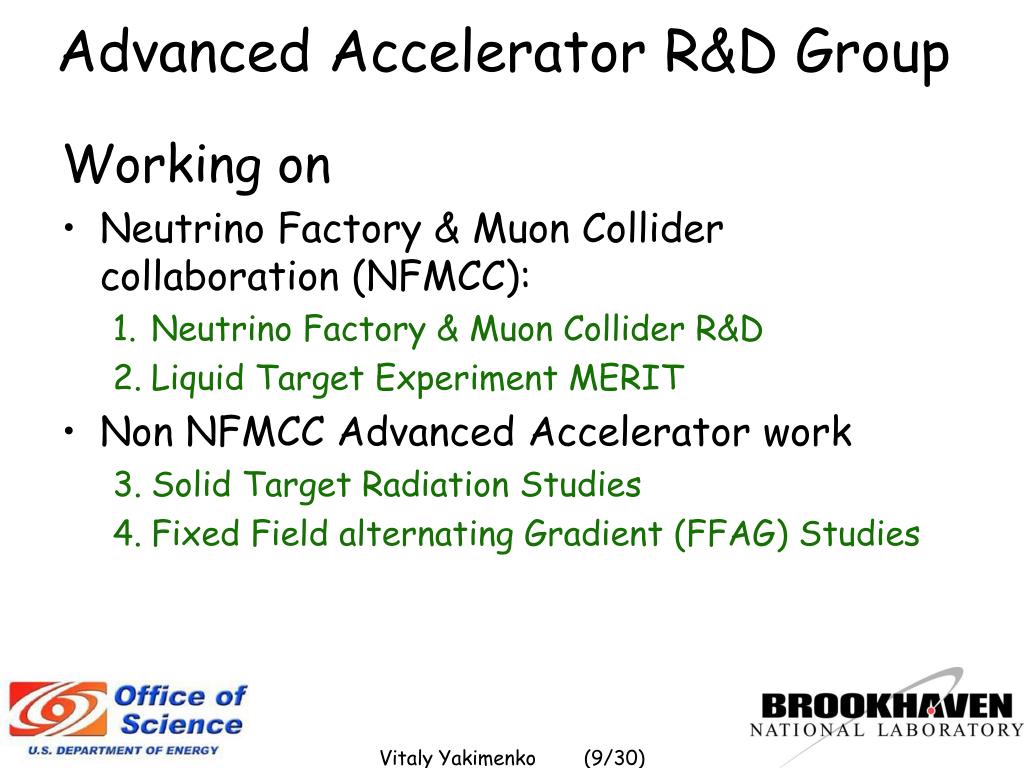 Advanced Accelerator R&D Group

Working on

• Neutrino Factory & Muon Collider collaboration (NFMCC):

1. Neutrino Factory & Muon Collider R&D
2. Liquid Target Experiment MERIT

• Non NFMCC Advanced Accelerator work

3. Solid Target Radiation Studies
4. Fixed Field alternating Gradient (FFAG) Studies

Office of Science
U.S. DEPARTMENT OF ENERGY

Vitaly Yakimenko (9/30)

BROOKHAVEN
NATIONAL LABORATORY